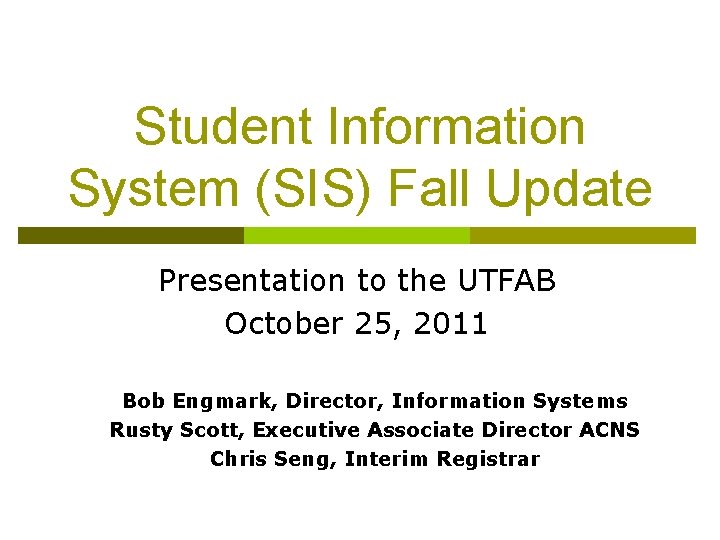 Student Information System (SIS) Fall Update

Presentation to the UTFAB
October 25, 2011

Bob Engmark, Director, Information Systems
Rusty Scott, Executive Associate Director ACNS
Chris Seng, Interim Registrar